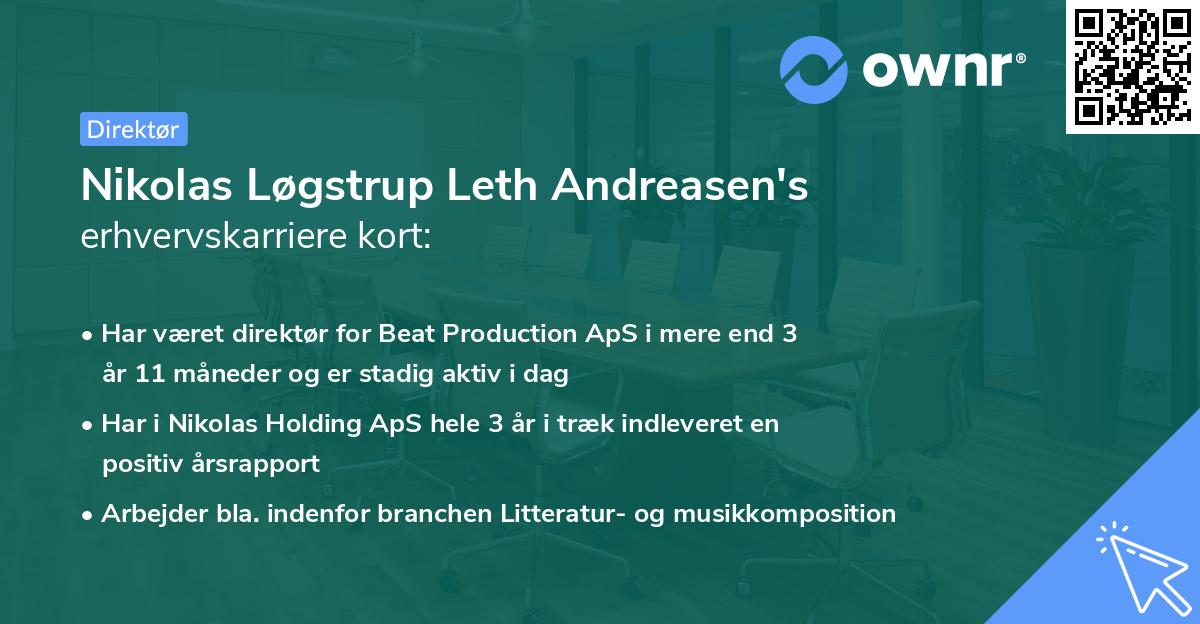 ownr®

Direktør

Nikolas Løgstrup Leth Andreasen's
erhvervskarriere kort:

• Har været direktør for Beat Production ApS i mere end 3 år 11 måneder og er stadig aktiv i dag
• Har i Nikolas Holding ApS hele 3 år i træk indleveret en positiv årsrapport
• Arbejder bla. indenfor branchen Litteratur- og musikkomposition